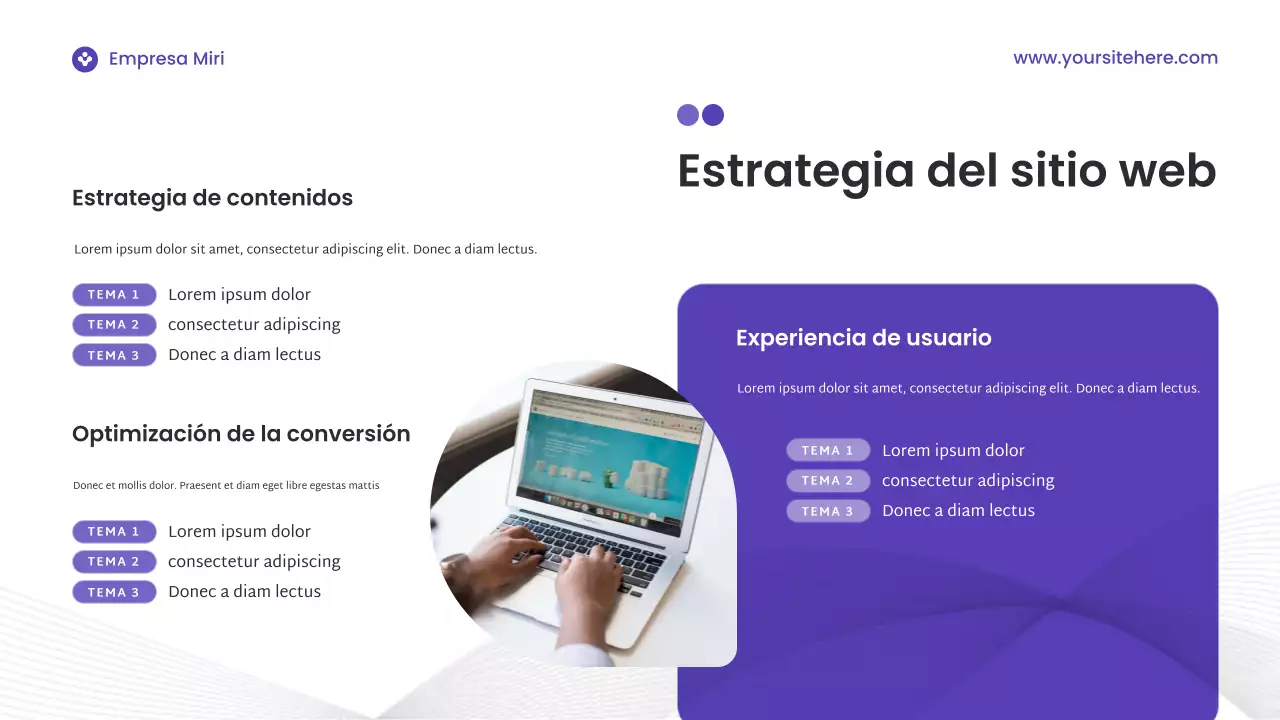 Empresa Miri

www.yoursitehere.com

Estrategia del sitio web

Estrategia de contenidos

Lorem ipsum dolor sit amet, consectetur adipiscing elit. Donec a diam lectus.

TEMA 1 Lorem ipsum dolor
TEMA 2 consectetur adipiscing
TEMA 3 Donec a diam lectus

Optimización de la conversión

Donec et mollis dolor. Praesent et diam eget libre egestas mattis

TEMA 1 Lorem ipsum dolor
TEMA 2 consectetur adipiscing
TEMA 3 Donec a diam lectus

Experiencia de usuario

Lorem ipsum dolor sit amet, consectetur adipiscing elit. Donec a diam lectus.

TEMA 1 Lorem ipsum dolor
TEMA 2 consectetur adipiscing
TEMA 3 Donec a diam lectus